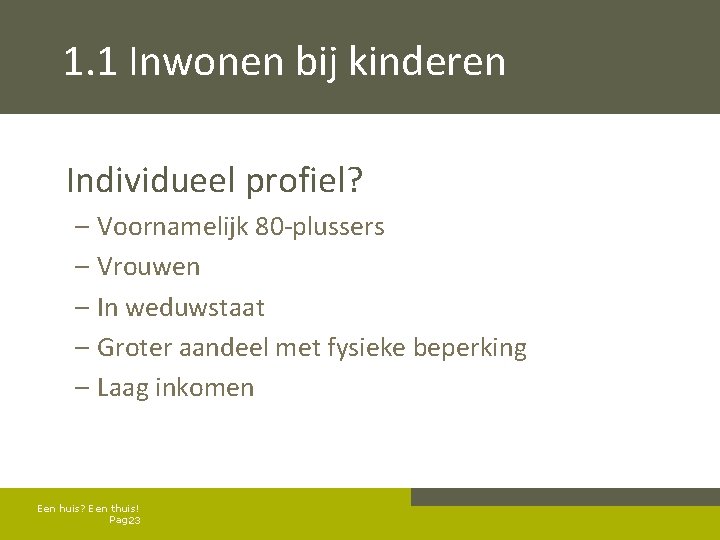 1.1 Inwonen bij kinderen

Individueel profiel?

– Voornamelijk 80-plussers
– Vrouwen
– In weduwstaat
– Groter aandeel met fysieke beperking
– Laag inkomen

Een huis? Een thuis!
Pag23